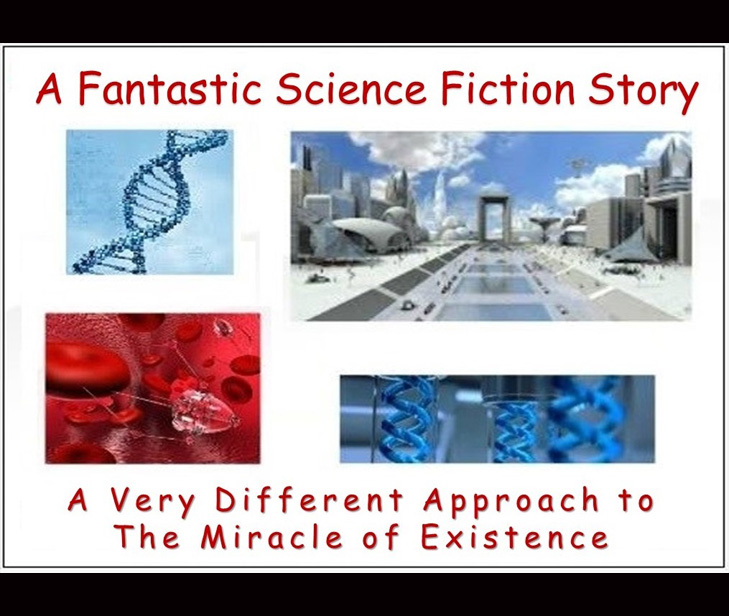 A Fantastic Science Fiction Story

A Very Different Approach to The Miracle of Existence